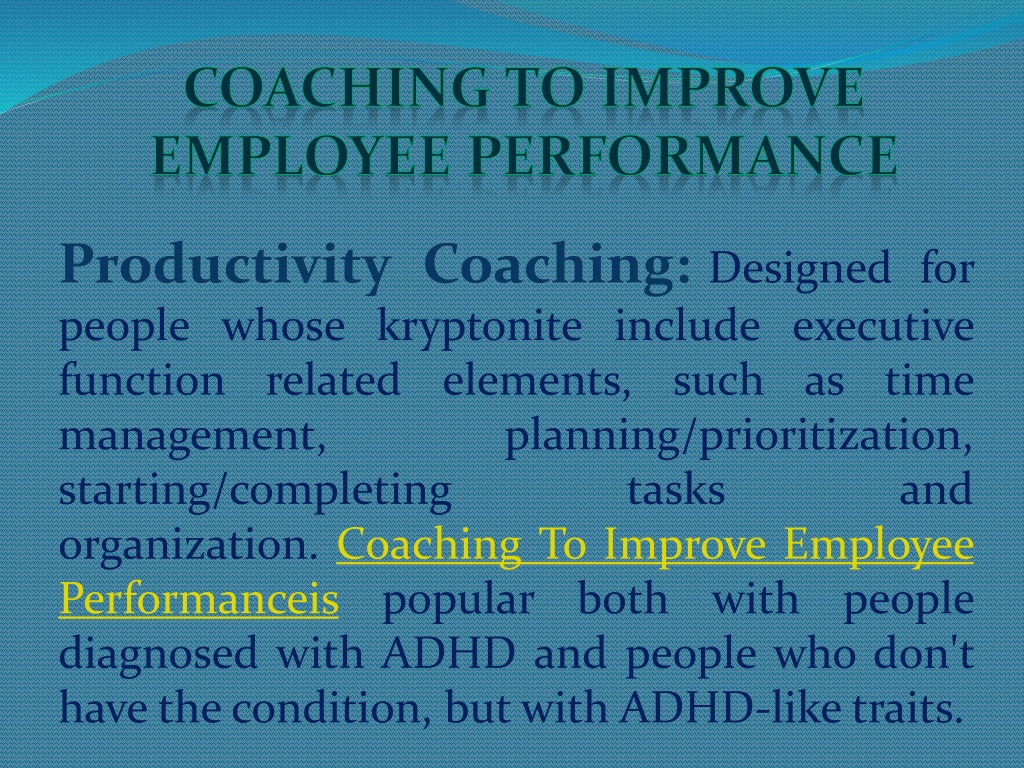 COACHING TO IMPROVE EMPLOYEE PERFORMANCE

Productivity Coaching: Designed for people whose kryptonite include executive function related elements, such as time management, planning/prioritization, starting/completing tasks and organization. Coaching To Improve Employee Performanceis popular both with people diagnosed with ADHD and people who don't have the condition, but with ADHD-like traits.